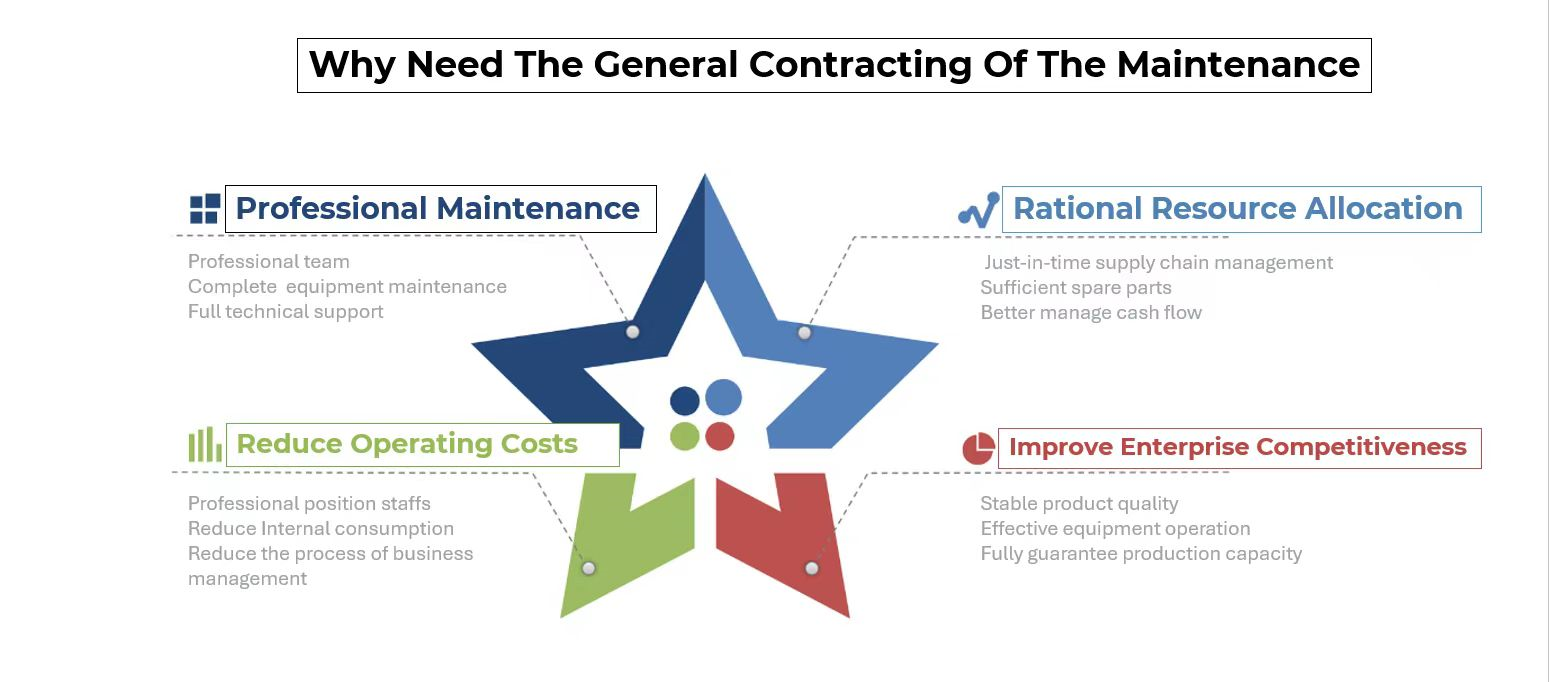 Why Need The General Contracting Of The Maintenance

Professional Maintenance

Professional team
Complete equipment maintenance
Full technical support

Rational Resource Allocation

Just-in-time supply chain management
Sufficient spare parts
Better manage cash flow

Reduce Operating Costs

Professional position staffs
Reduce Internal consumption
Reduce the process of business management

Improve Enterprise Competitiveness

Stable product quality
Effective equipment operation
Fully guarantee production capacity